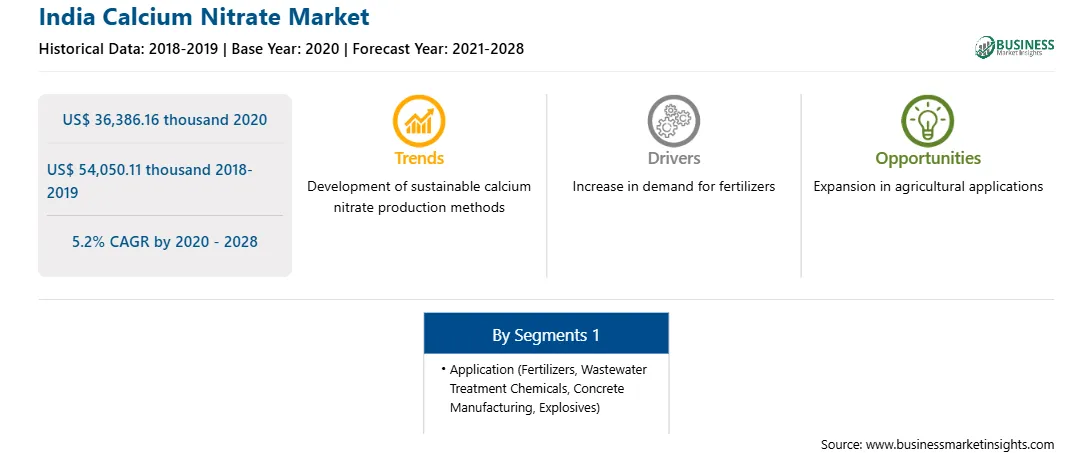 India Calcium Nitrate Market

Historical Data: 2018-2019 | Base Year: 2020 | Forecast Year: 2021-2028

BUSINESS Market Insights

US$ 36,386.16 thousand 2020

US$ 54,050.11 thousand 2018-2019

5.2% CAGR by 2020 - 2028

Trends

Development of sustainable calcium nitrate production methods

Drivers

Increase in demand for fertilizers

Opportunities

Expansion in agricultural applications

By Segments 1

• Application (Fertilizers, Wastewater Treatment Chemicals, Concrete Manufacturing, Explosives)

Source: www.businessmarketinsights.com